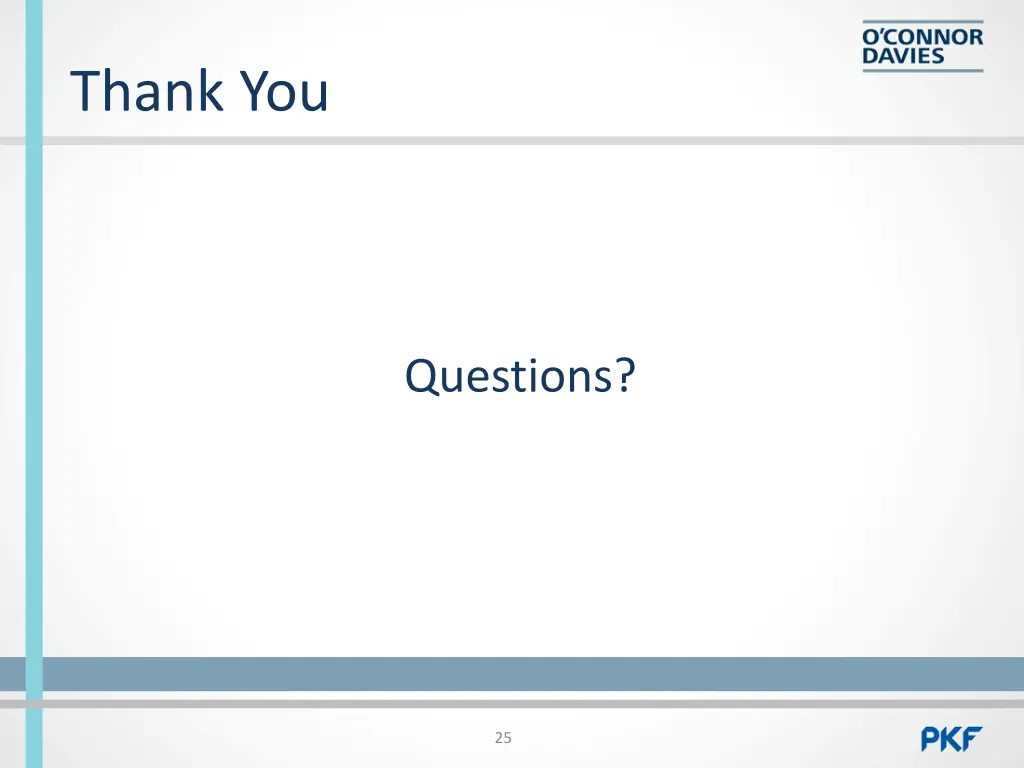 O'CONNOR
DAVIES

Thank You

Questions?

25

PKF